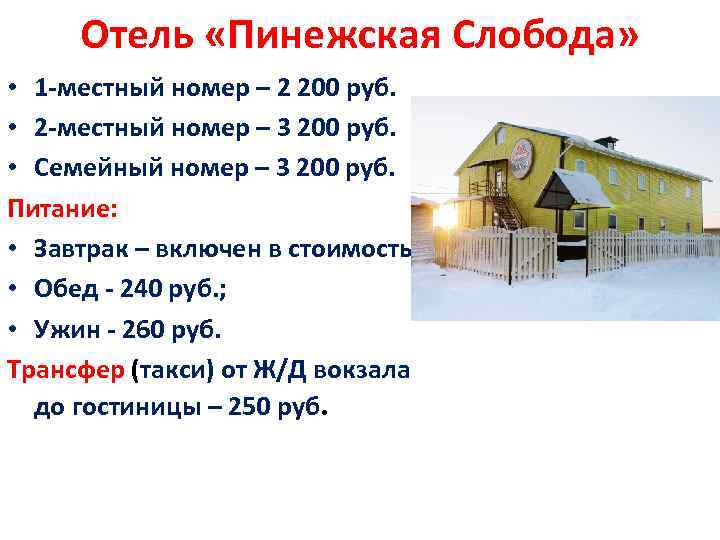 Отель «Пинежская Слобода»

• 1-местный номер – 2 200 руб.
• 2-местный номер – 3 200 руб.
• Семейный номер – 3 200 руб.

Питание:

• Завтрак – включен в стоимость
• Обед - 240 руб.;
• Ужин - 260 руб.

Трансфер (такси) от Ж/Д вокзала до гостиницы – 250 руб.